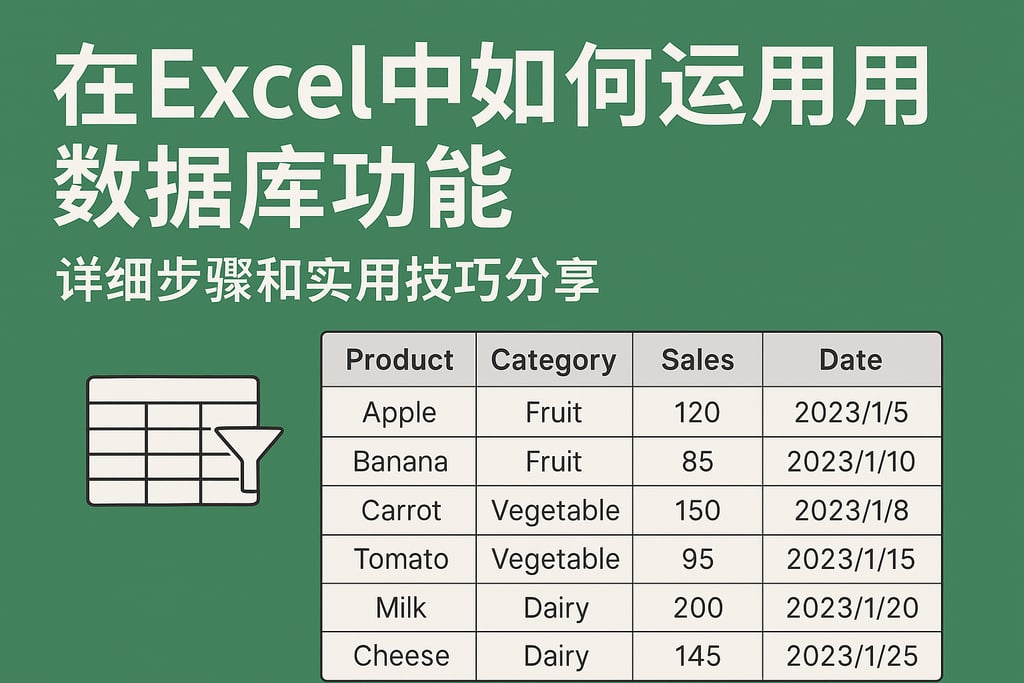 在Excel中如何运用用数据库功能

详细步骤和实用技巧分享

| Product | Category | Sales | Date |
|---|---|---|---|
| Apple | Fruit | 120 | 2023/1/5 |
| Banana | Fruit | 85 | 2023/1/10 |
| Carrot | Vegetable | 150 | 2023/1/8 |
| Tomato | Vegetable | 95 | 2023/1/15 |
| Milk | Dairy | 200 | 2023/1/20 |
| Cheese | Dairy | 145 | 2023/1/25 |